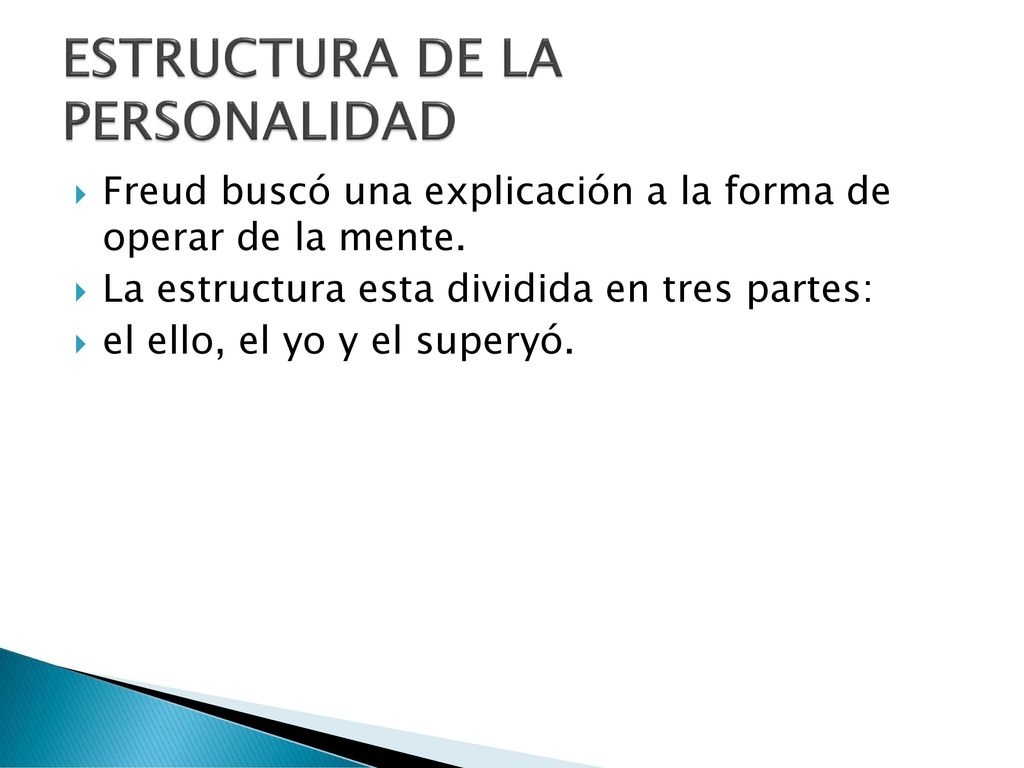 ESTRUCTURA DE LA PERSONALIDAD

Freud buscó una explicación a la forma de operar de la mente.

La estructura esta dividida en tres partes:

el ello, el yo y el superyó.